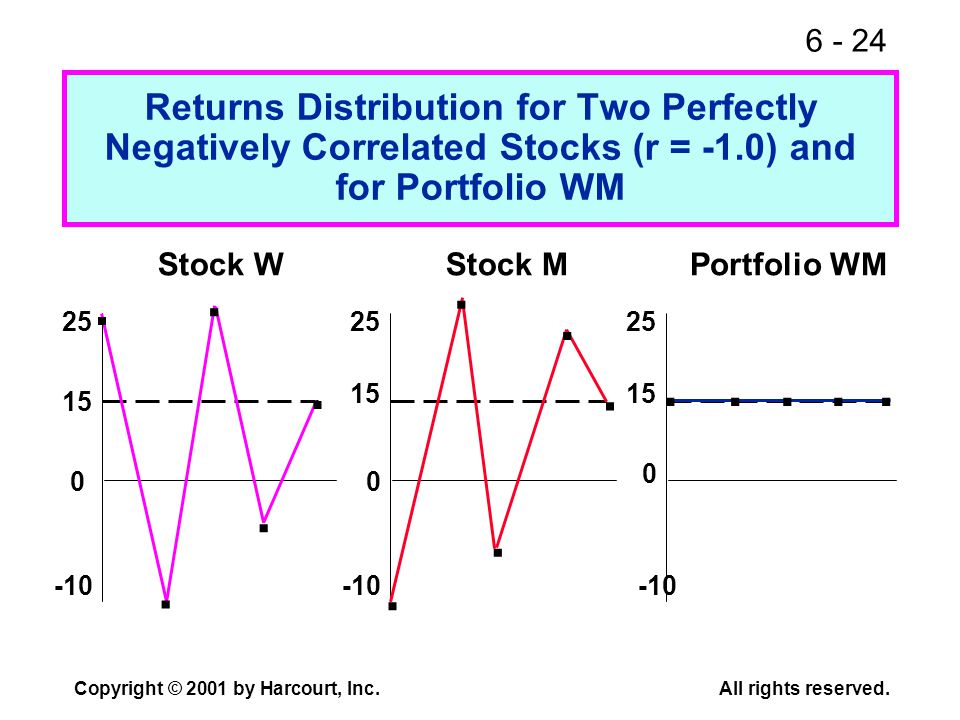 6 - 24

Returns Distribution for Two Perfectly Negatively Correlated Stocks (r = -1.0) and for Portfolio WM

Stock W

25
15
0
-10

Stock M

25
15
0
-10

Portfolio WM

25
15
0
-10

Copyright © 2001 by Harcourt, Inc.

All rights reserved.